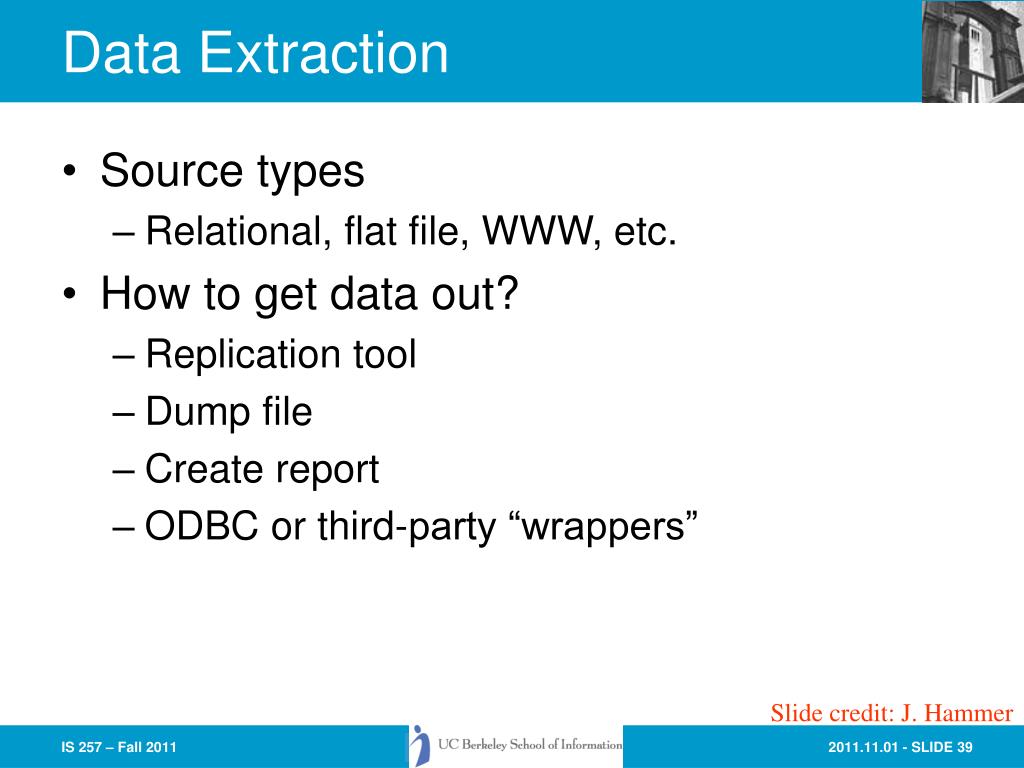 Data Extraction

• Source types
– Relational, flat file, WWW, etc.
• How to get data out?
– Replication tool
– Dump file
– Create report
– ODBC or third-party “wrappers”

Slide credit: J. Hammer

IS 257 – Fall 2011

UC Berkeley School of Information

2011.11.01 - SLIDE 39